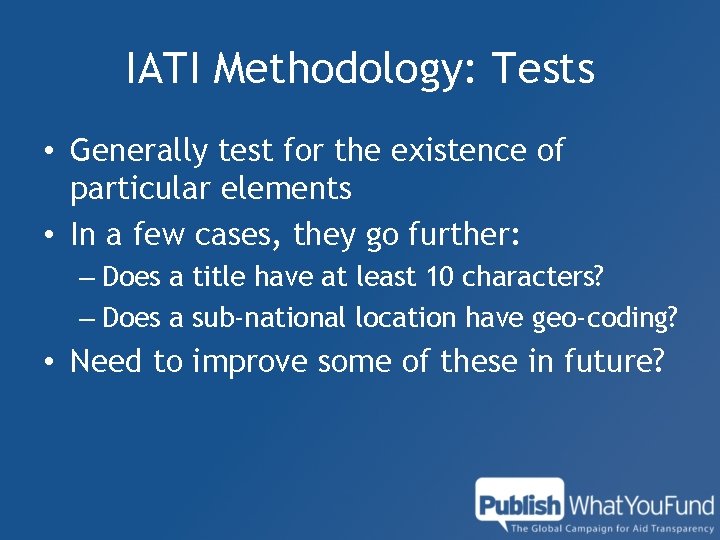 IATI Methodology: Tests

• Generally test for the existence of particular elements
• In a few cases, they go further:
– Does a title have at least 10 characters?
– Does a sub-national location have geo-coding?
• Need to improve some of these in future?

Publish WhatYouFund
The Global Campaign for Aid Transparency